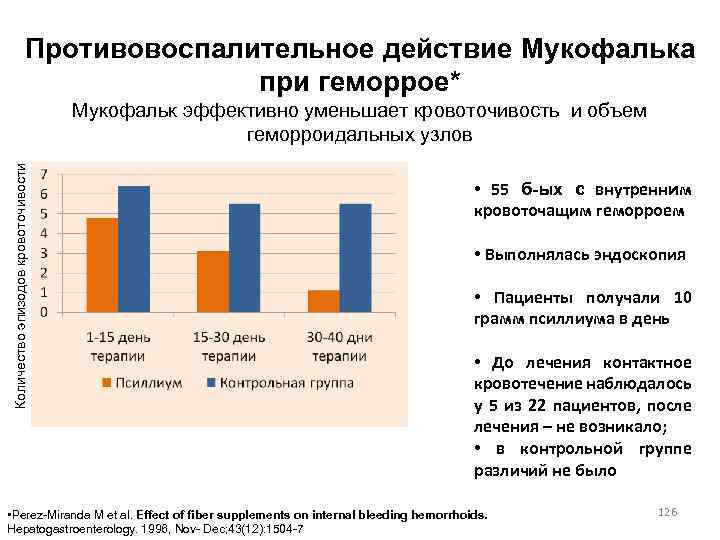 Противовоспалительное действие Мукофалька при геморрое*

Мукофальк эффективно уменьшает кровоточивость и объем геморроидальных узлов

Количество эпизодов кровоточивости

7
6
5
4
3
2
1
0

1-15 день терапии
15-30 день терапии
30-40 дни терапии

Псиллиум
Контрольная группа

• 55 б-ых с внутренним кровоточащим геморроем

• Выполнялась эндоскопия

• Пациенты получали 10 грамм псиллиума в день

• До лечения контактное кровотечение наблюдалось у 5 из 22 пациентов, после лечения – не возникало;

• в контрольной группе различий не было

•Perez-Miranda M et al. Effect of fiber supplements on internal bleeding hemorrhoids. Hepatogastroenterology. 1996, Nov- Dec;43(12):1504-7

126